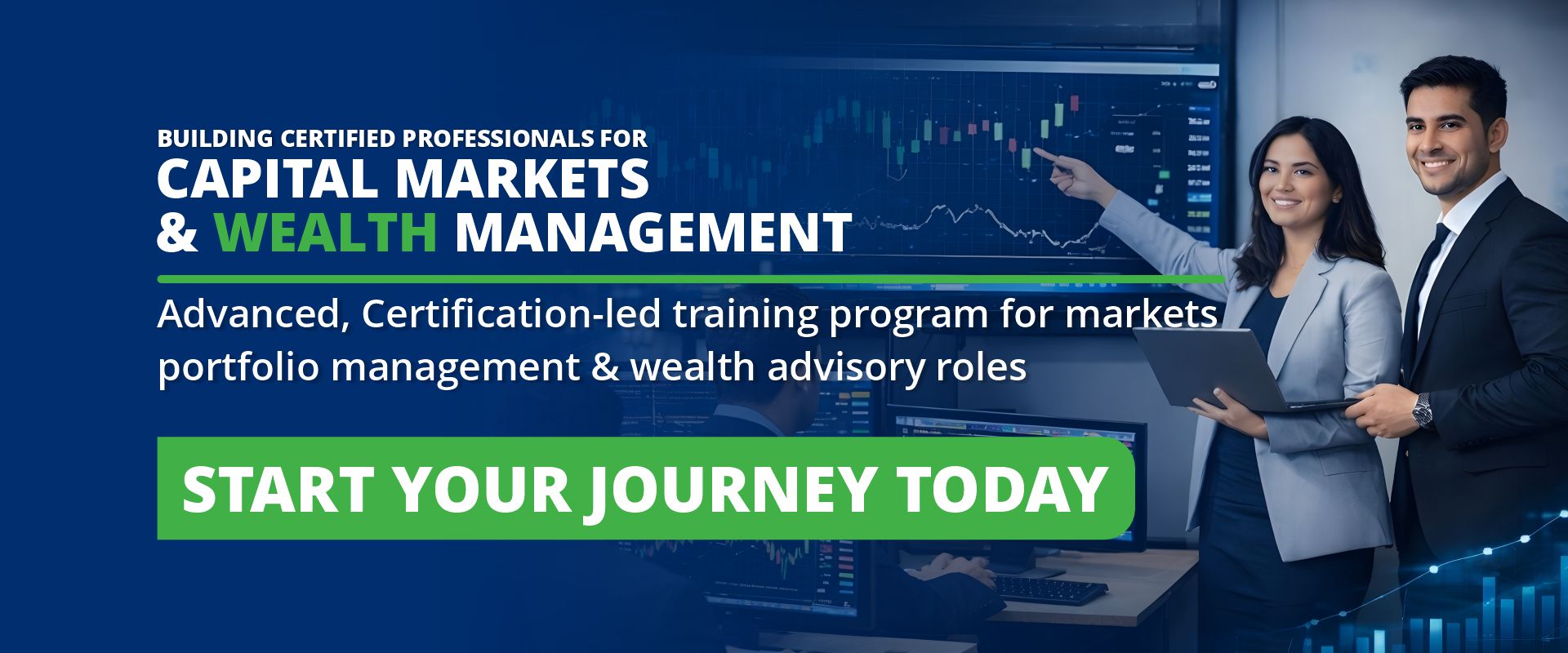 BUILDING CERTIFIED PROFESSIONALS FOR
CAPITAL MARKETS
& WEALTH MANAGEMENT

Advanced, Certification-led training program for markets portfolio management & wealth advisory roles

START YOUR JOURNEY TODAY